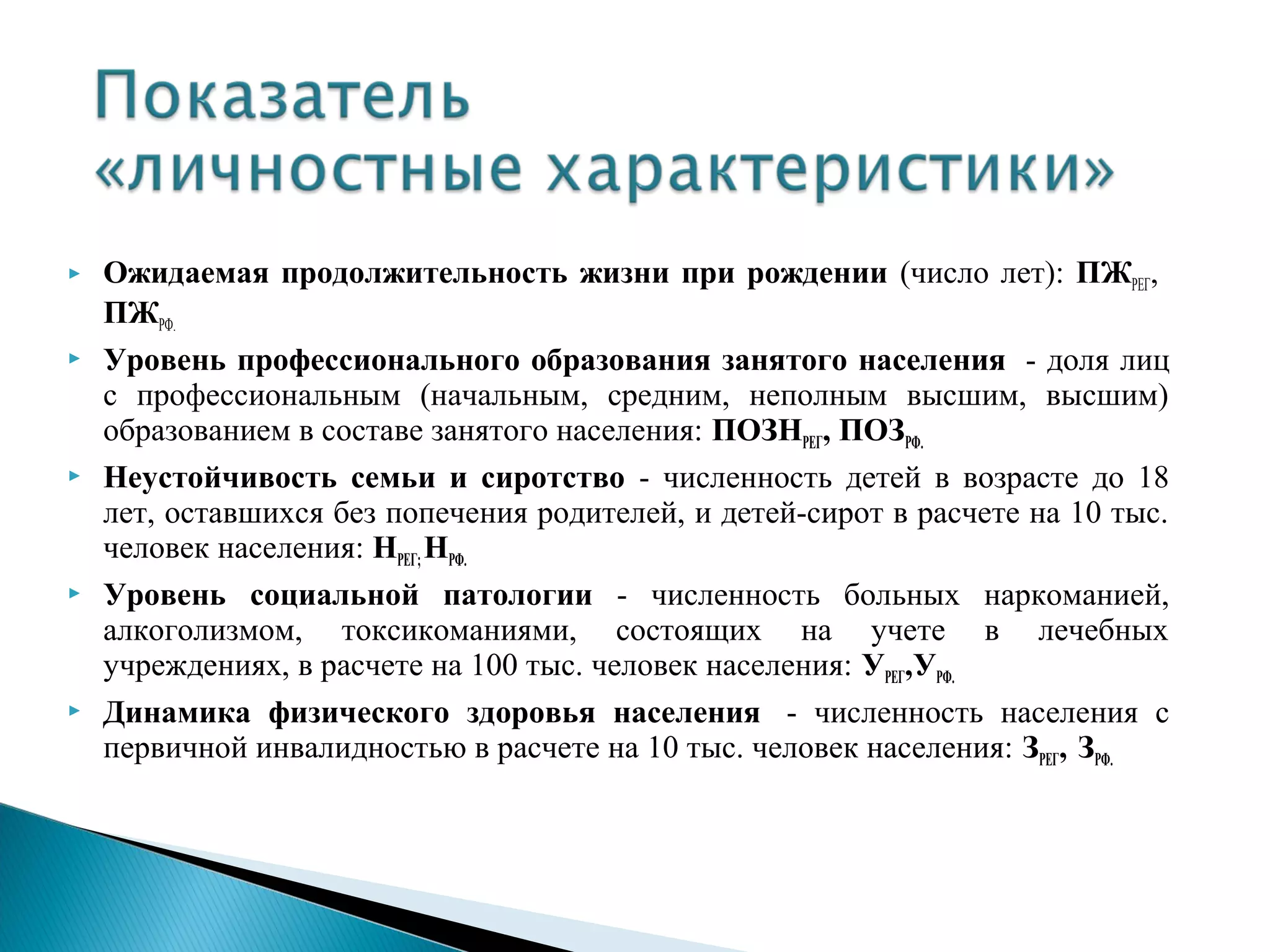 Показатель «личностные характеристики»

Ожидаемая продолжительность жизни при рождении (число лет): $ПЖ_{РЕГ}$, $ПЖ_{РФ.}$

Уровень профессионального образования занятого населения - доля лиц с профессиональным (начальным, средним, неполным высшим, высшим) образованием в составе занятого населения: $ПОЗН_{РЕГ}$, $ПОЗ_{РФ.}$

Неустойчивость семьи и сиротство - численность детей в возрасте до 18 лет, оставшихся без попечения родителей, и детей-сирот в расчете на 10 тыс. человек населения: $Н_{РЕГ;}$ $Н_{РФ.}$

Уровень социальной патологии - численность больных наркоманией, алкоголизмом, токсикоманиями, состоящих на учете в лечебных учреждениях, в расчете на 100 тыс. человек населения: $У_{РЕГ}$,$У_{РФ.}$

Динамика физического здоровья населения - численность населения с первичной инвалидностью в расчете на 10 тыс. человек населения: $З_{РЕГ}$, $З_{РФ.}$